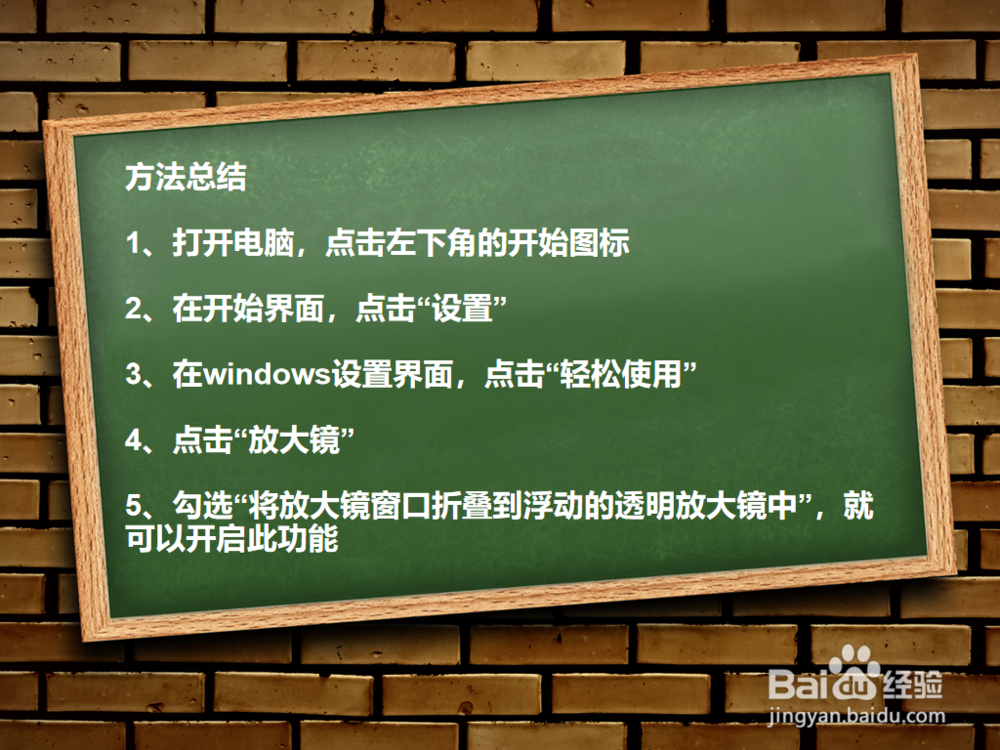 方法总结

1、打开电脑，点击左下角的开始图标

2、在开始界面，点击“设置”

3、在windows设置界面，点击“轻松使用”

4、点击“放大镜”

5、勾选“将放大镜窗口折叠到浮动的透明放大镜中”，就可以开启此功能

Baidu经验
jingyan.baidu.com